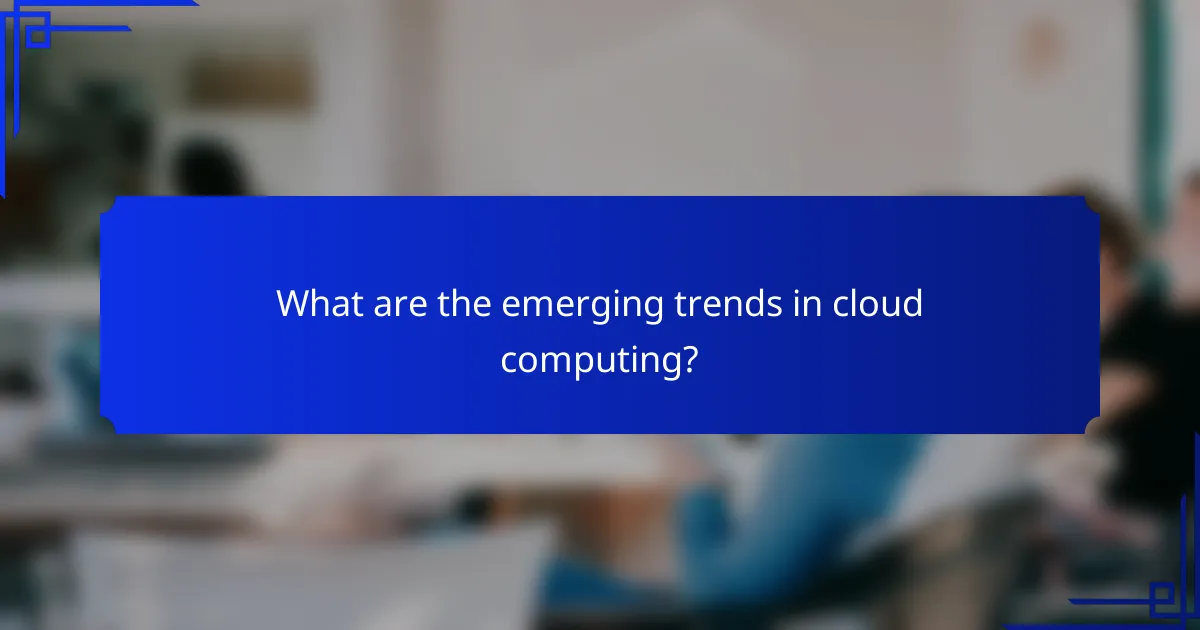 What are the emerging trends in cloud computing?